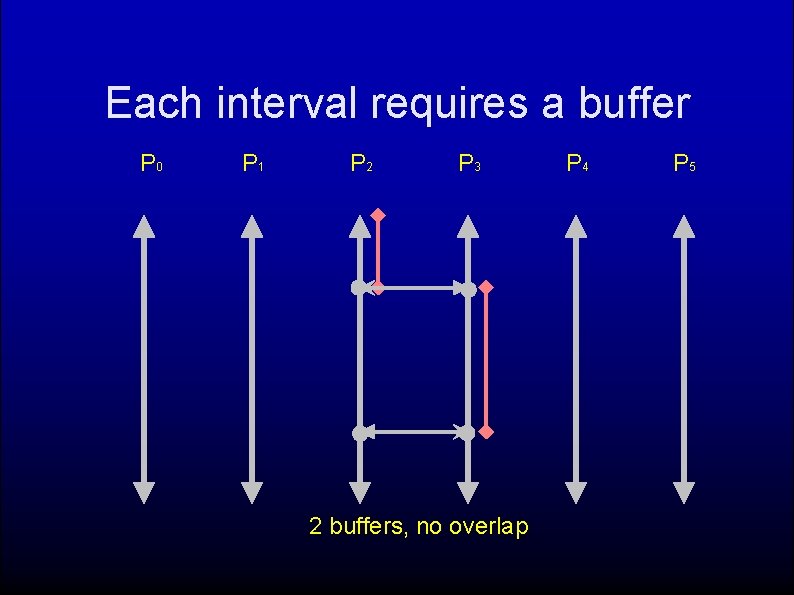 Each interval requires a buffer

$P_0$ $P_1$ $P_2$ $P_3$ $P_4$ $P_5$

2 buffers, no overlap